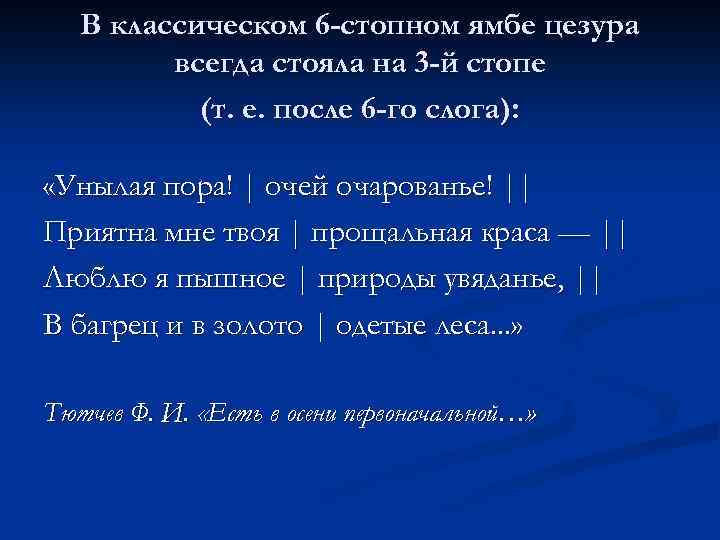 В классическом 6-стопном ямбе цезура всегда стояла на 3-й стопе (т. е. после 6-го слога):

«Унылая пора! | очей очарованье! ||
Приятна мне твоя | прощальная краса — ||
Люблю я пышное | природы увяданье, ||
В багрец и в золото | одетые леса...»

Тютчев Ф. И. «Есть в осени первоначальной…»